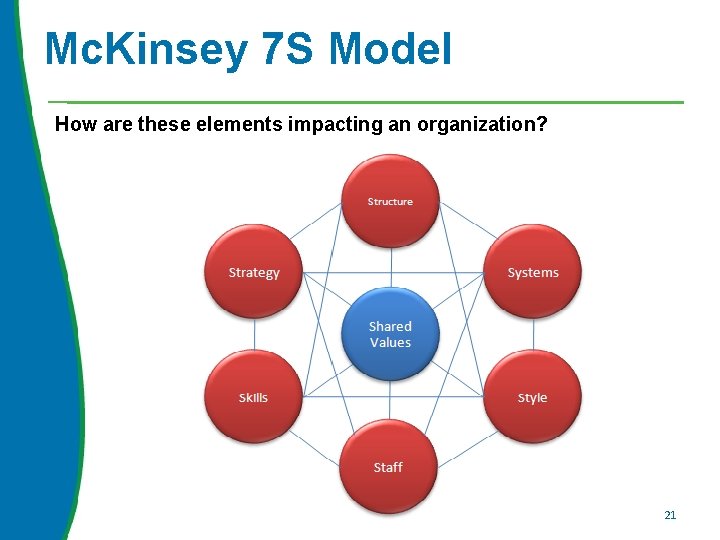 McKinsey 7S Model

How are these elements impacting an organization?

Structure

Strategy

Systems

Shared Values

Skills

Style

Staff

21